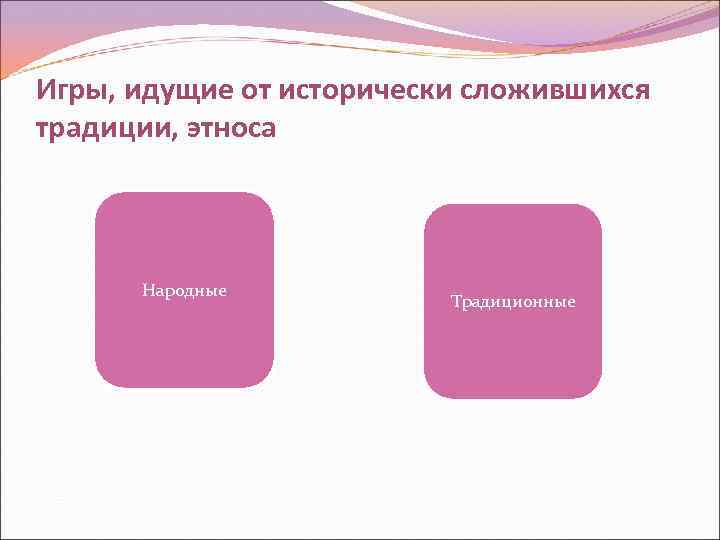 Игры, идущие от исторически сложившихся традиции, этноса

Народные

Традиционные